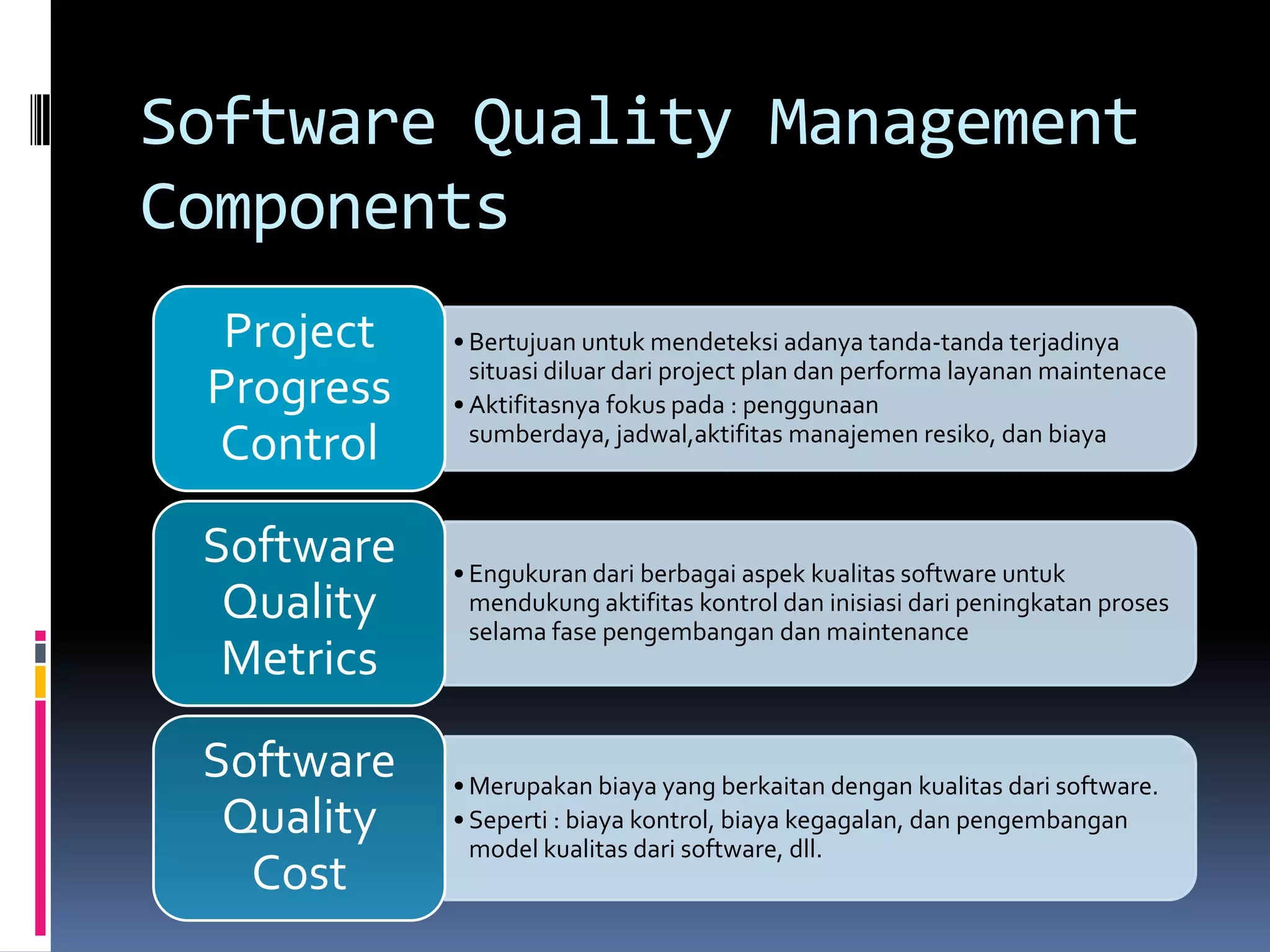 Software Quality Management Components

Project Progress Control

• Bertujuan untuk mendeteksi adanya tanda-tanda terjadinya situasi diluar dari project plan dan performa layanan maintenace
• Aktifitasnya fokus pada : penggunaan sumberdaya, jadwal,aktifitas manajemen resiko, dan biaya

Software Quality Metrics

• Engukuran dari berbagai aspek kualitas software untuk mendukung aktifitas kontrol dan inisiasi dari peningkatan proses selama fase pengembangan dan maintenance

Software Quality Cost

• Merupakan biaya yang berkaitan dengan kualitas dari software.
• Seperti : biaya kontrol, biaya kegagalan, dan pengembangan model kualitas dari software, dll.